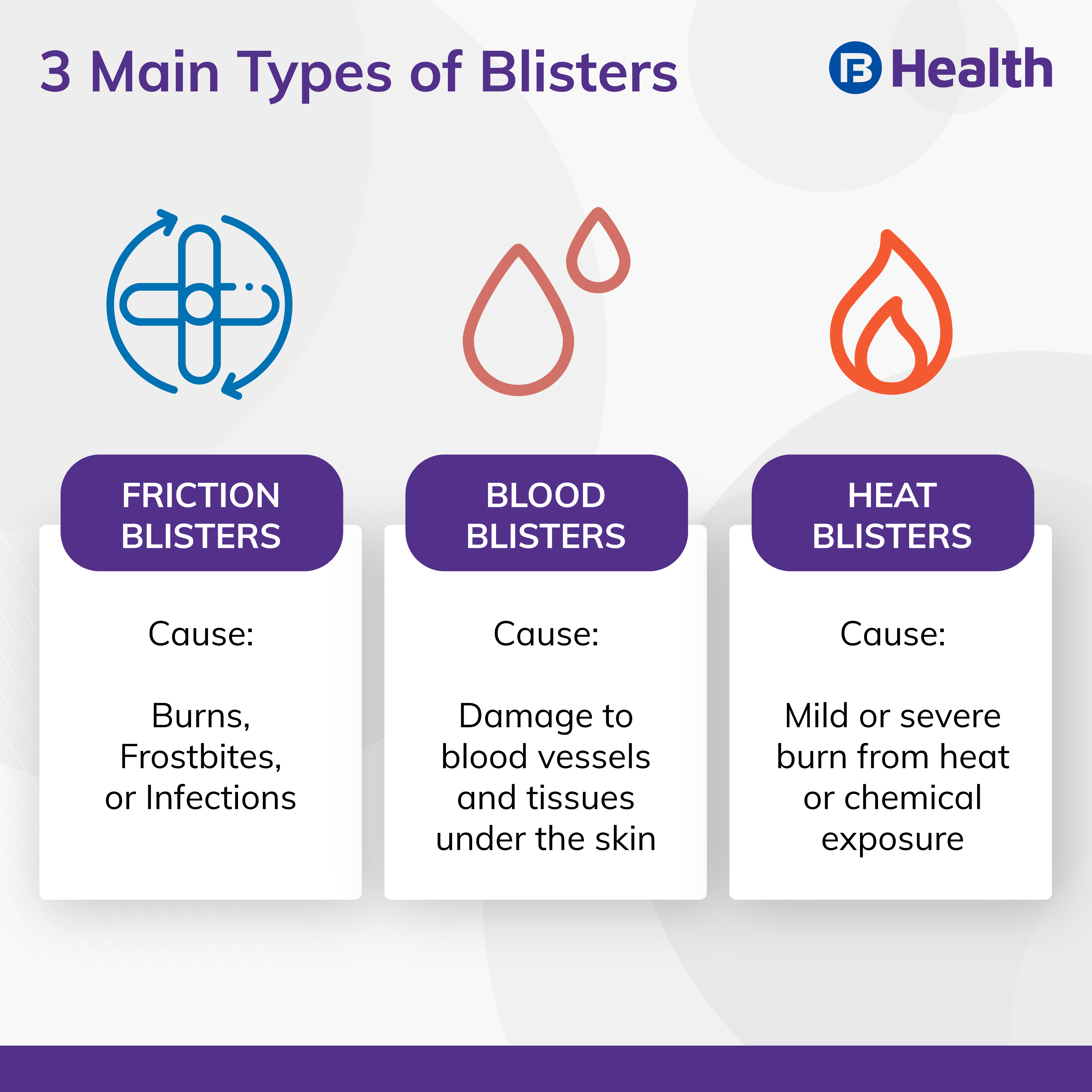 3 Main Types of Blisters

Health

FRICTION BLISTERS

Cause:

Burns, Frostbites, or Infections

BLOOD BLISTERS

Cause:

Damage to blood vessels and tissues under the skin

HEAT BLISTERS

Cause:

Mild or severe burn from heat or chemical exposure